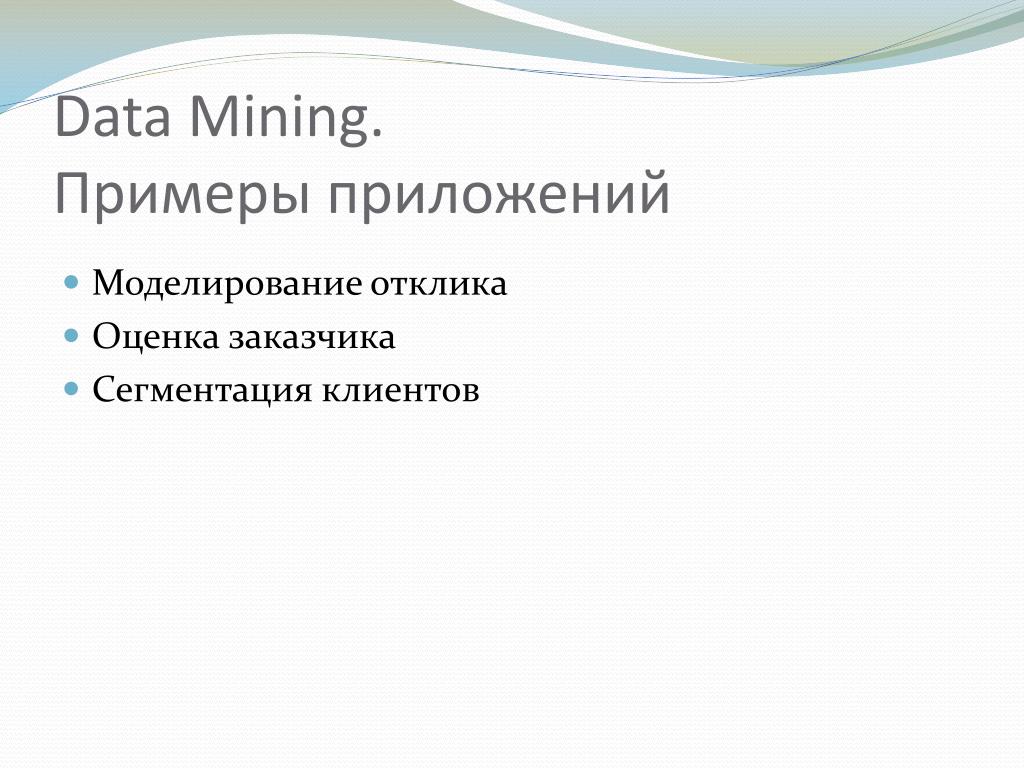 Data Mining.
Примеры приложений

Моделирование отклика
Оценка заказчика
Сегментация клиентов